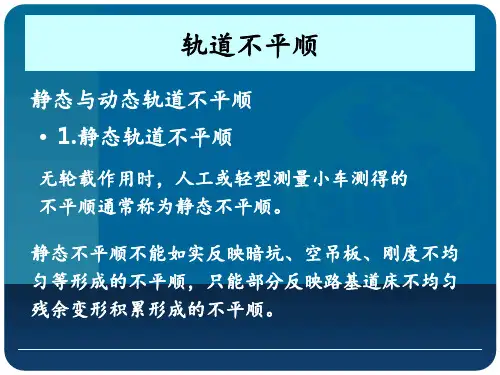 轨道不平顺

静态与动态轨道不平顺

• 1.静态轨道不平顺

无轮载作用时，人工或轻型测量小车测得的不平顺通常称为静态不平顺。

静态不平顺不能如实反映暗坑、空吊板、刚度不均匀等形成的不平顺，只能部分反映路基道床不均匀残余变形积累形成的不平顺。